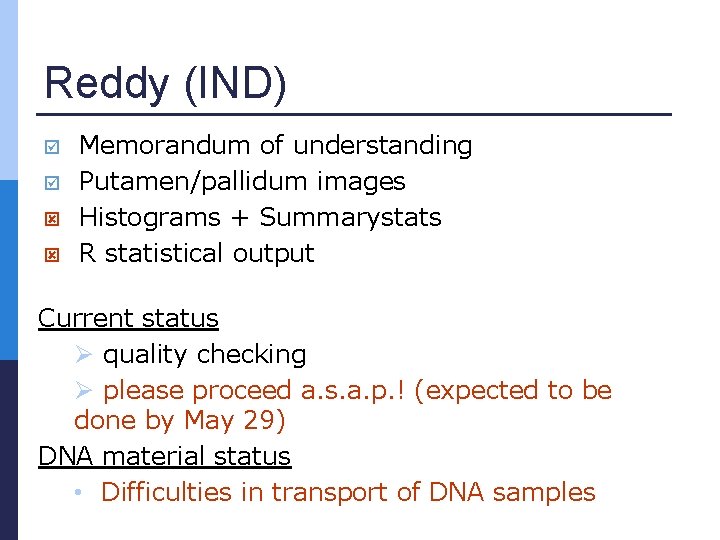 Reddy (IND)

☑ Memorandum of understanding
☑ Putamen/pallidum images
☒ Histograms + Summarystats
☒ R statistical output

Current status
➢ quality checking
➢ please proceed a.s.a.p.! (expected to be done by May 29)

DNA material status
• Difficulties in transport of DNA samples